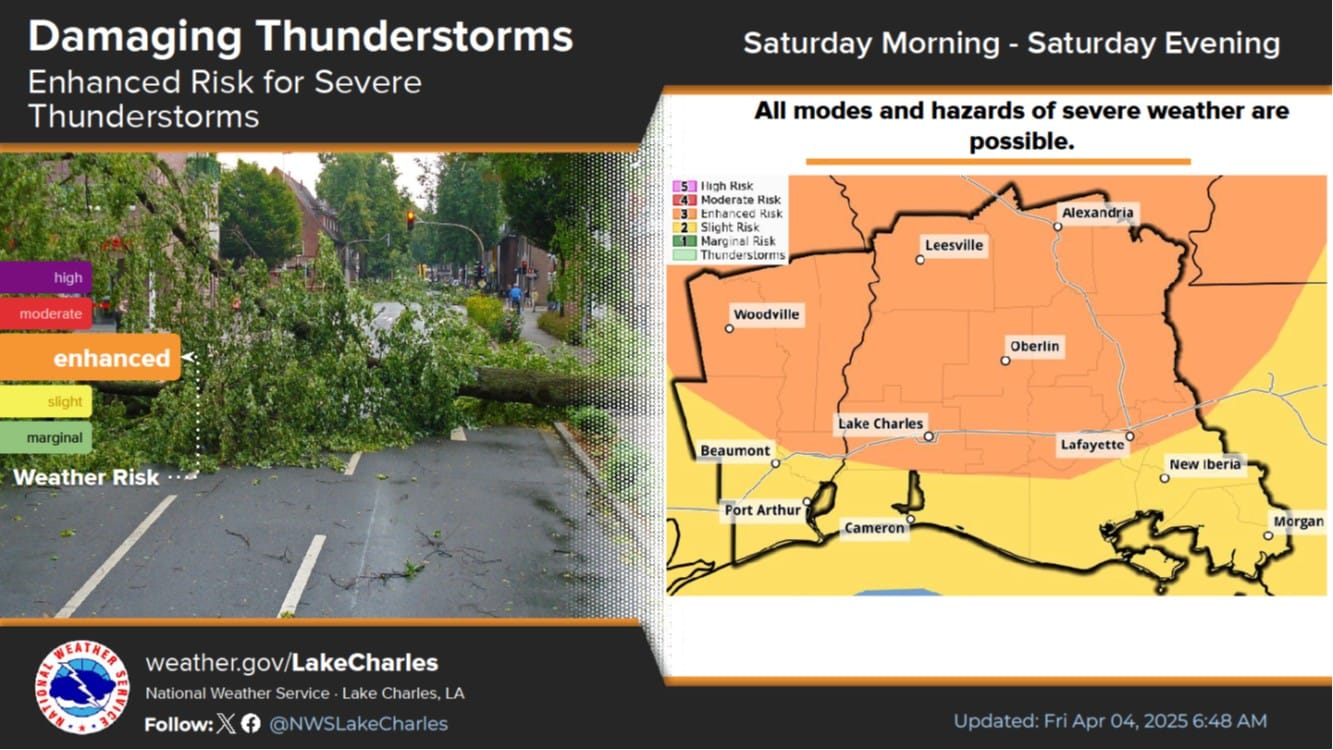 Damaging Thunderstorms
Enhanced Risk for Severe Thunderstorms

Saturday Morning - Saturday Evening

high
moderate
enhanced
slight
marginal
Weather Risk

All modes and hazards of severe weather are possible.

5 High Risk
4 Moderate Risk
3 Enhanced Risk
2 Slight Risk
1 Marginal Risk
Thunderstorms

Alexandria
Leesville
Woodville
Oberlin
Lake Charles
Lafayette
Beaumont
New Iberia
Port Arthur
Cameron
Morgan

NATIONAL WEATHER SERVICE
weather.gov/LakeCharles
National Weather Service · Lake Charles, LA
Follow: @NWSLakeCharles

Updated: Fri Apr 04, 2025 6:48 AM